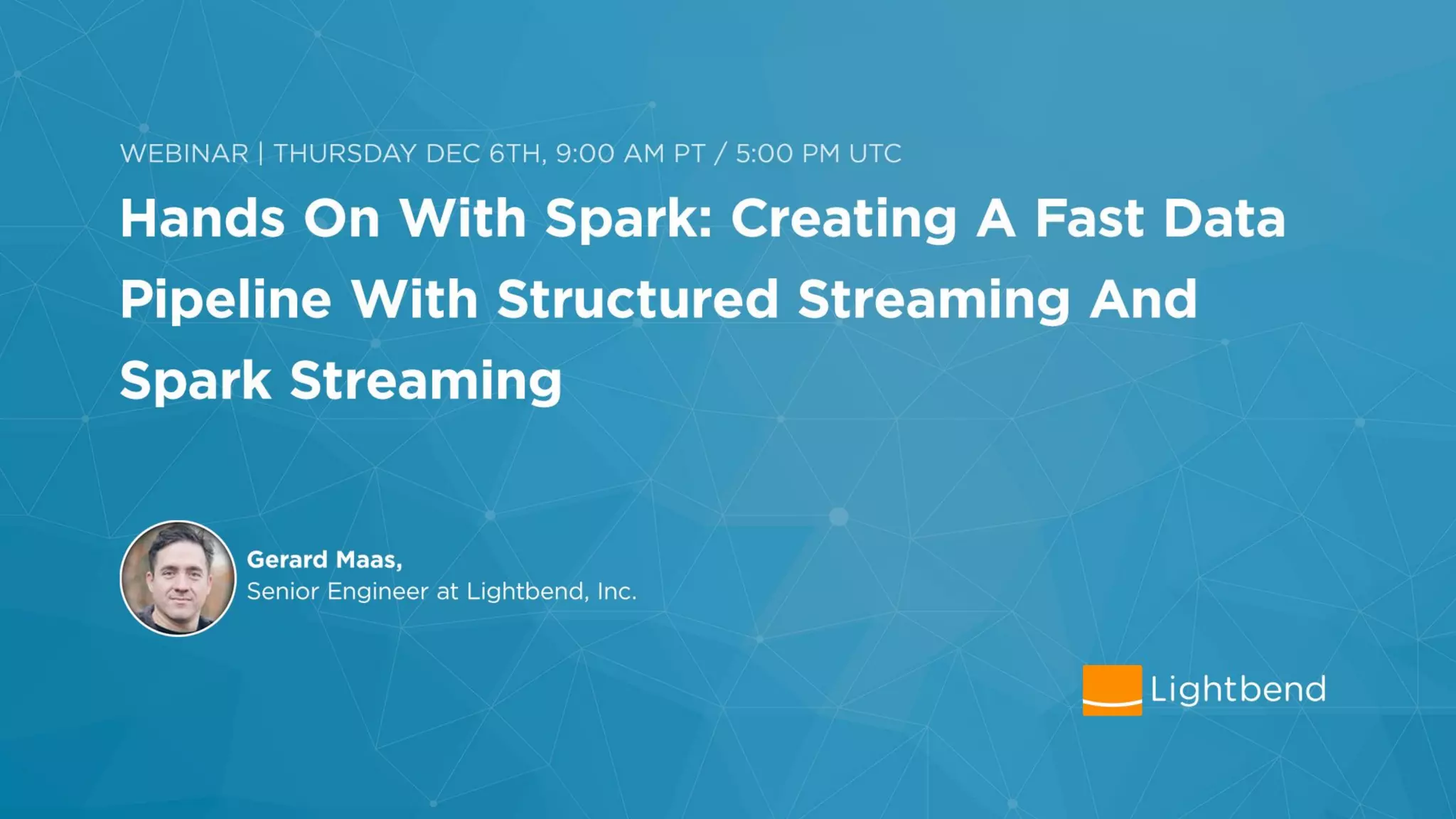 WEBINAR | THURSDAY DEC 6TH, 9:00 AM PT / 5:00 PM UTC

Hands On With Spark: Creating A Fast Data Pipeline With Structured Streaming And Spark Streaming

Gerard Maas,
Senior Engineer at Lightbend, Inc.

Lightbend